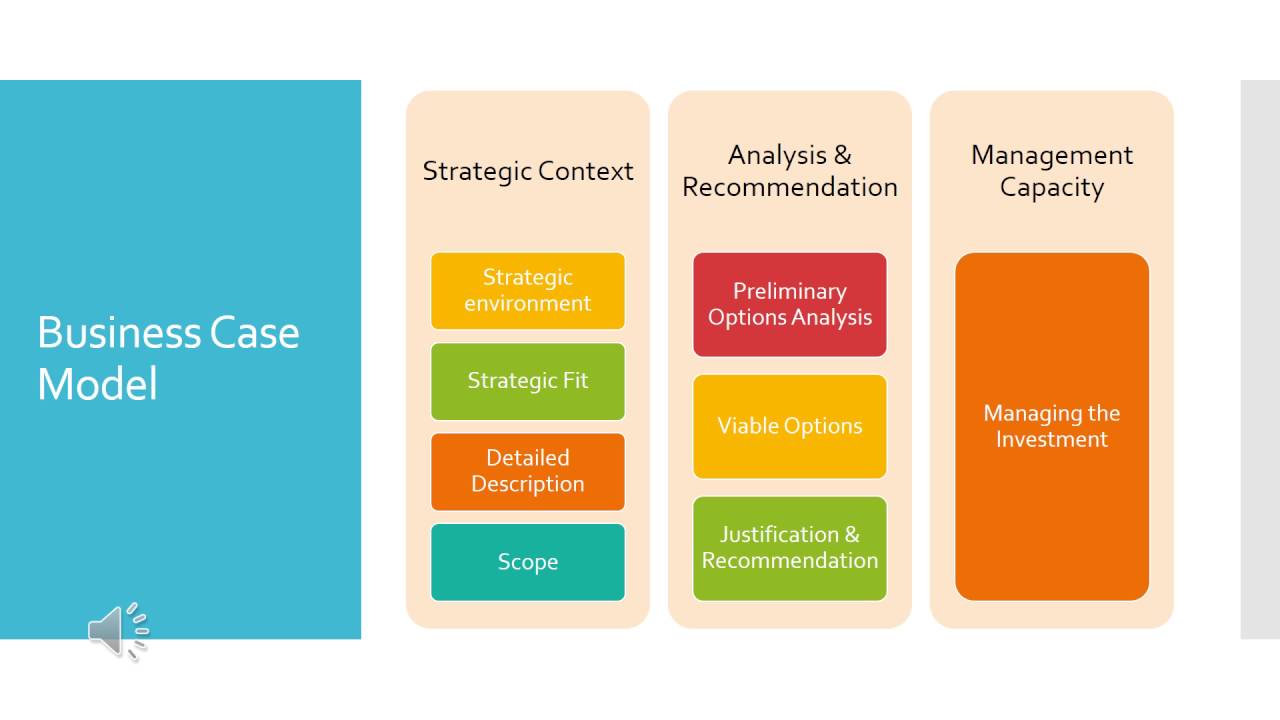 Business Case Model

Strategic Context

Strategic environment

Strategic Fit

Detailed Description

Scope

Analysis & Recommendation

Preliminary Options Analysis

Viable Options

Justification & Recommendation

Management Capacity

Managing the Investment